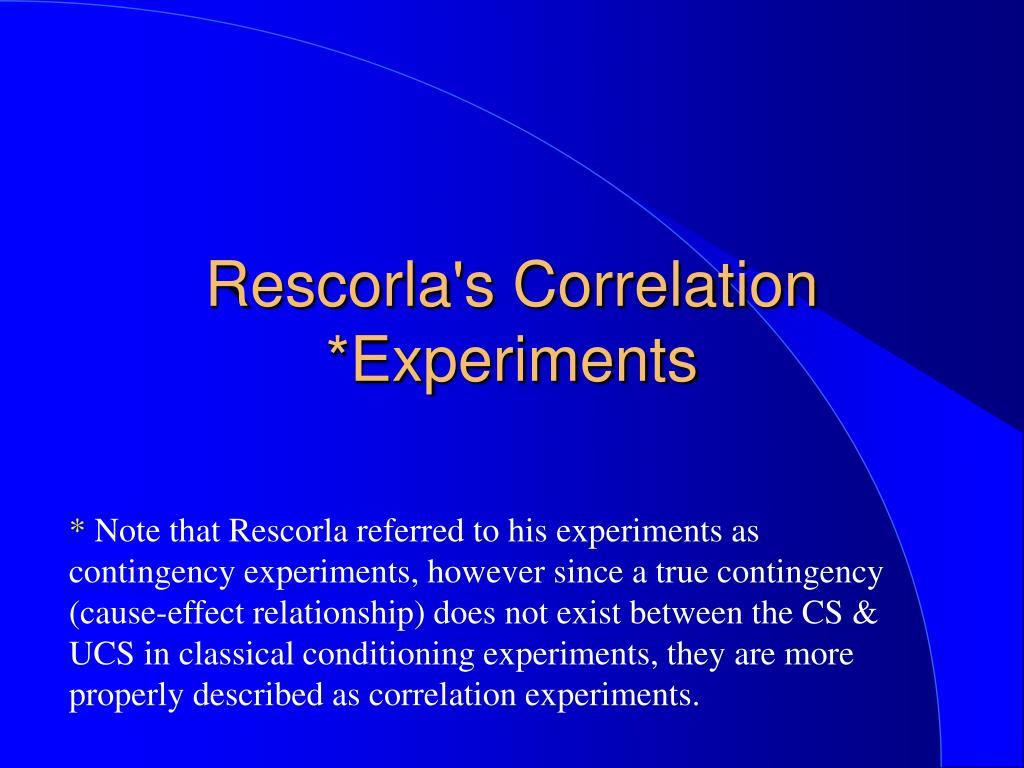 Rescorla's Correlation *Experiments

* Note that Rescorla referred to his experiments as contingency experiments, however since a true contingency (cause-effect relationship) does not exist between the CS & UCS in classical conditioning experiments, they are more properly described as correlation experiments.